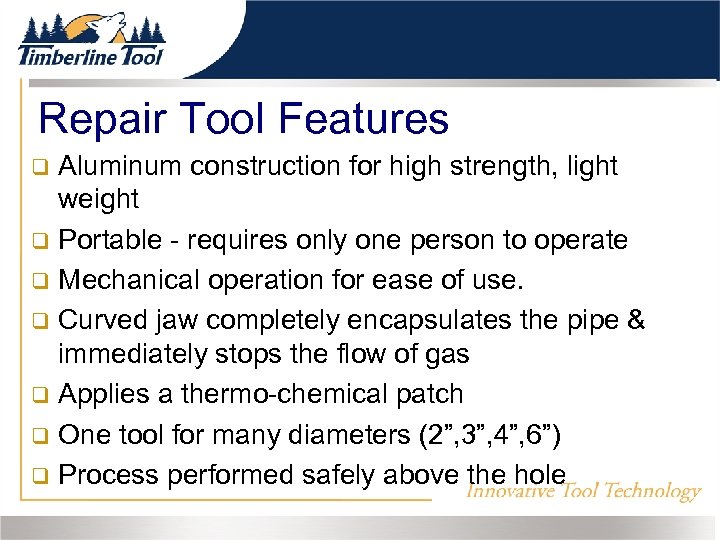 Timberline Tool

Repair Tool Features

❑ Aluminum construction for high strength, light weight

❑ Portable - requires only one person to operate

❑ Mechanical operation for ease of use.

❑ Curved jaw completely encapsulates the pipe & immediately stops the flow of gas

❑ Applies a thermo-chemical patch

❑ One tool for many diameters (2”,3”,4”,6”)

❑ Process performed safely above the hole

Innovative Tool Technology